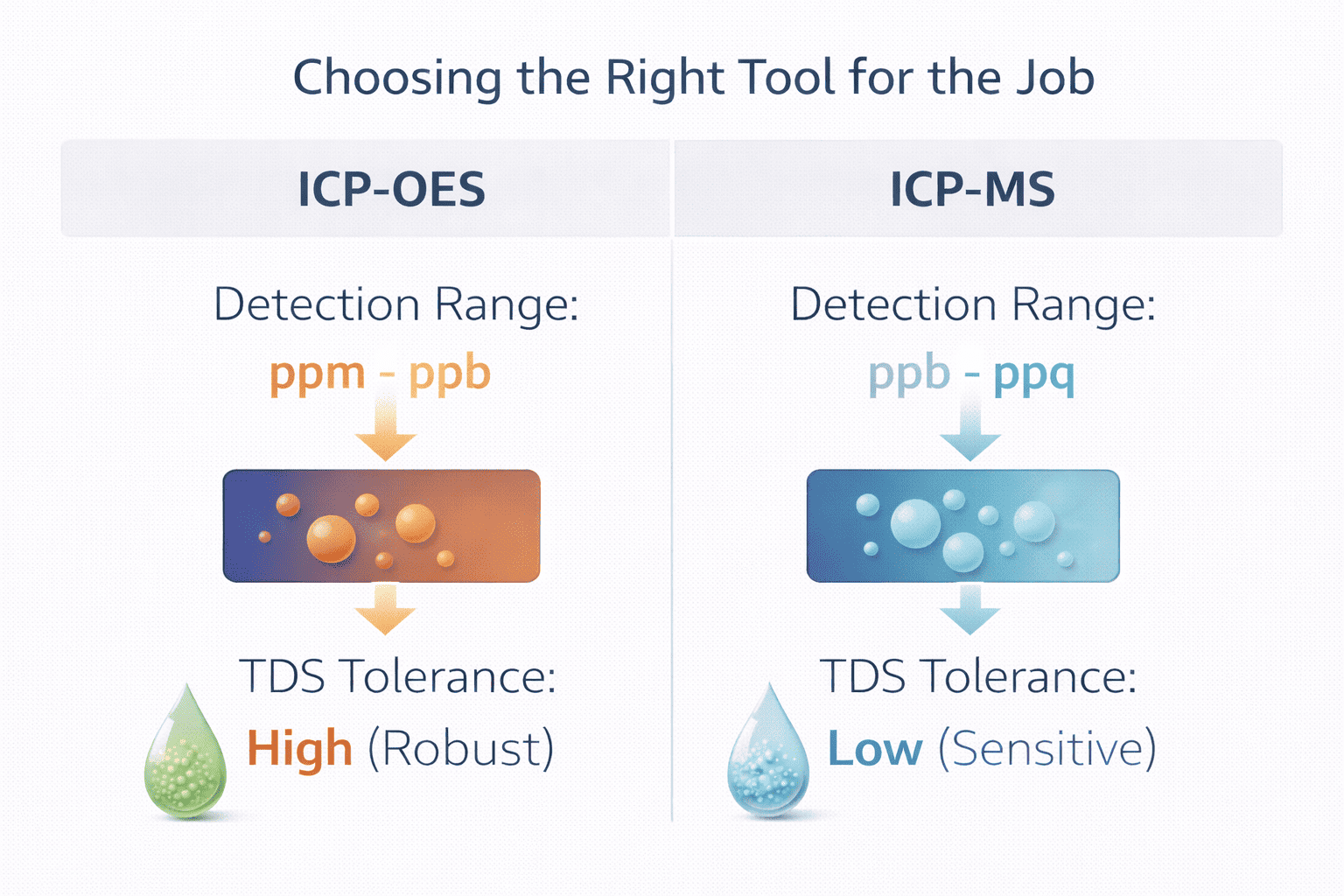 Choosing the Right Tool for the Job

ICP-OES

Detection Range:
ppm - ppb

TDS Tolerance:
High (Robust)

ICP-MS

Detection Range:
ppb - ppq

TDS Tolerance:
Low (Sensitive)